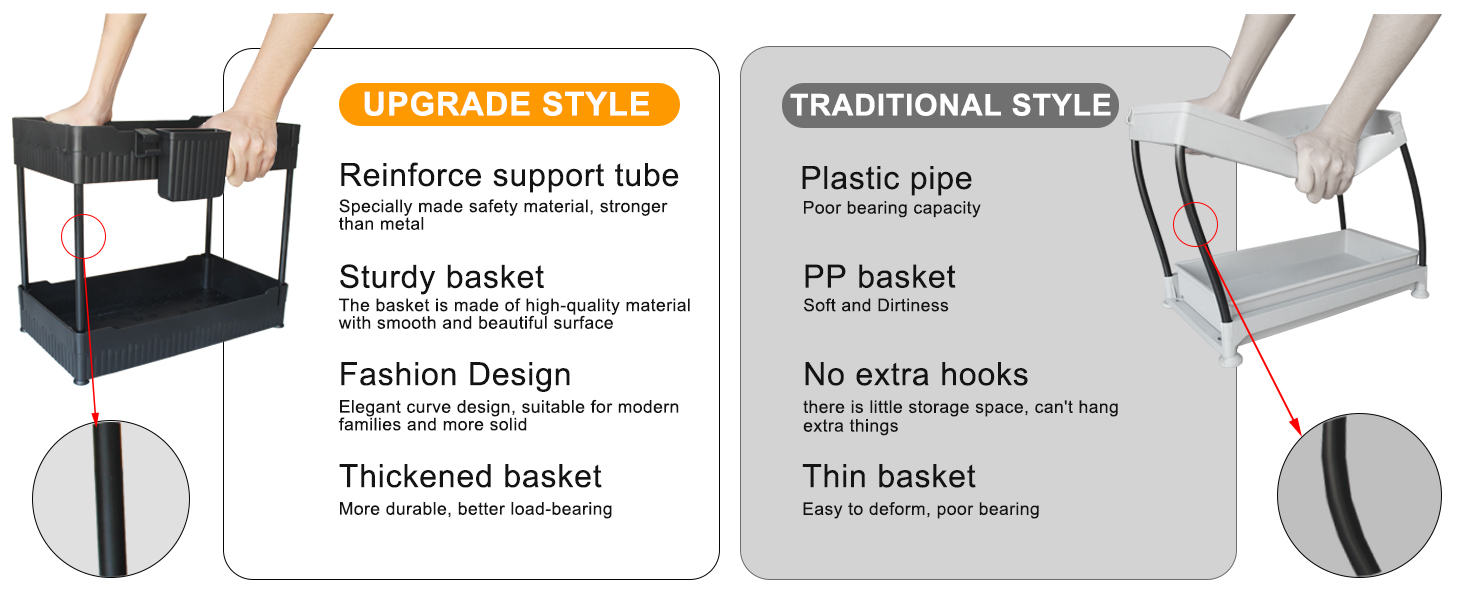 UPGRADE STYLE

Reinforce support tube
Specially made safety material, stronger than metal

Sturdy basket
The basket is made of high-quality material with smooth and beautiful surface

Fashion Design
Elegant curve design, suitable for modern families and more solid

Thickened basket
More durable, better load-bearing

TRADITIONAL STYLE

Plastic pipe
Poor bearing capacity

PP basket
Soft and Dirtiness

No extra hooks
there is little storage space, can't hang extra things

Thin basket
Easy to deform, poor bearing